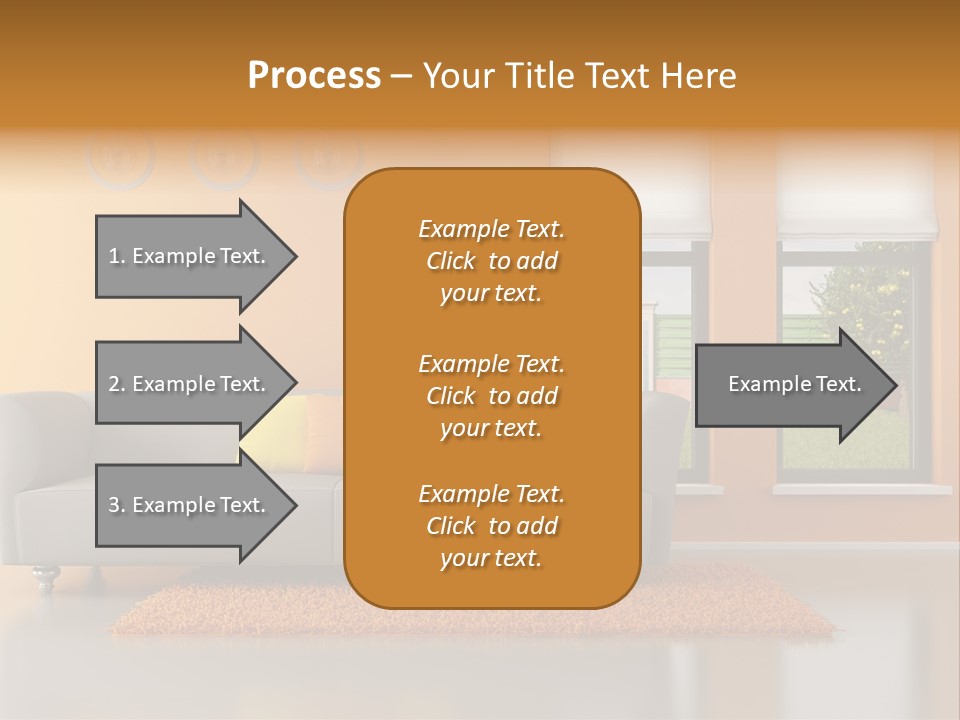 Process – Your Title Text Here

1. Example Text.

2. Example Text.

3. Example Text.

Example Text. Click to add your text.

Example Text. Click to add your text.

Example Text. Click to add your text.

Example Text.